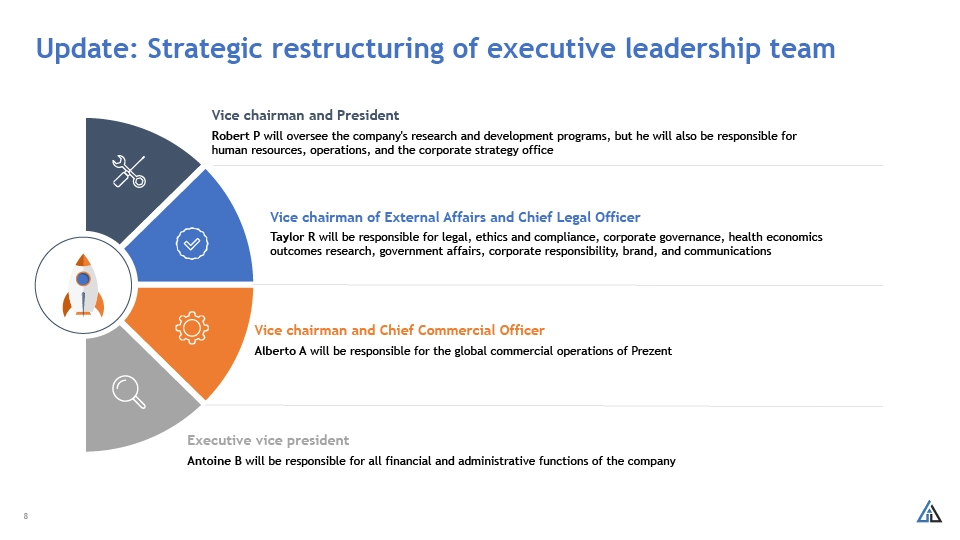 Update: Strategic restructuring of executive leadership team

Vice chairman and President

Robert P will oversee the company's research and development programs, but he will also be responsible for human resources, operations, and the corporate strategy office

Vice chairman of External Affairs and Chief Legal Officer

Taylor R will be responsible for legal, ethics and compliance, corporate governance, health economics outcomes research, government affairs, corporate responsibility, brand, and communications

Vice chairman and Chief Commercial Officer

Alberto A will be responsible for the global commercial operations of Prezent

Executive vice president

Antoine B will be responsible for all financial and administrative functions of the company

8